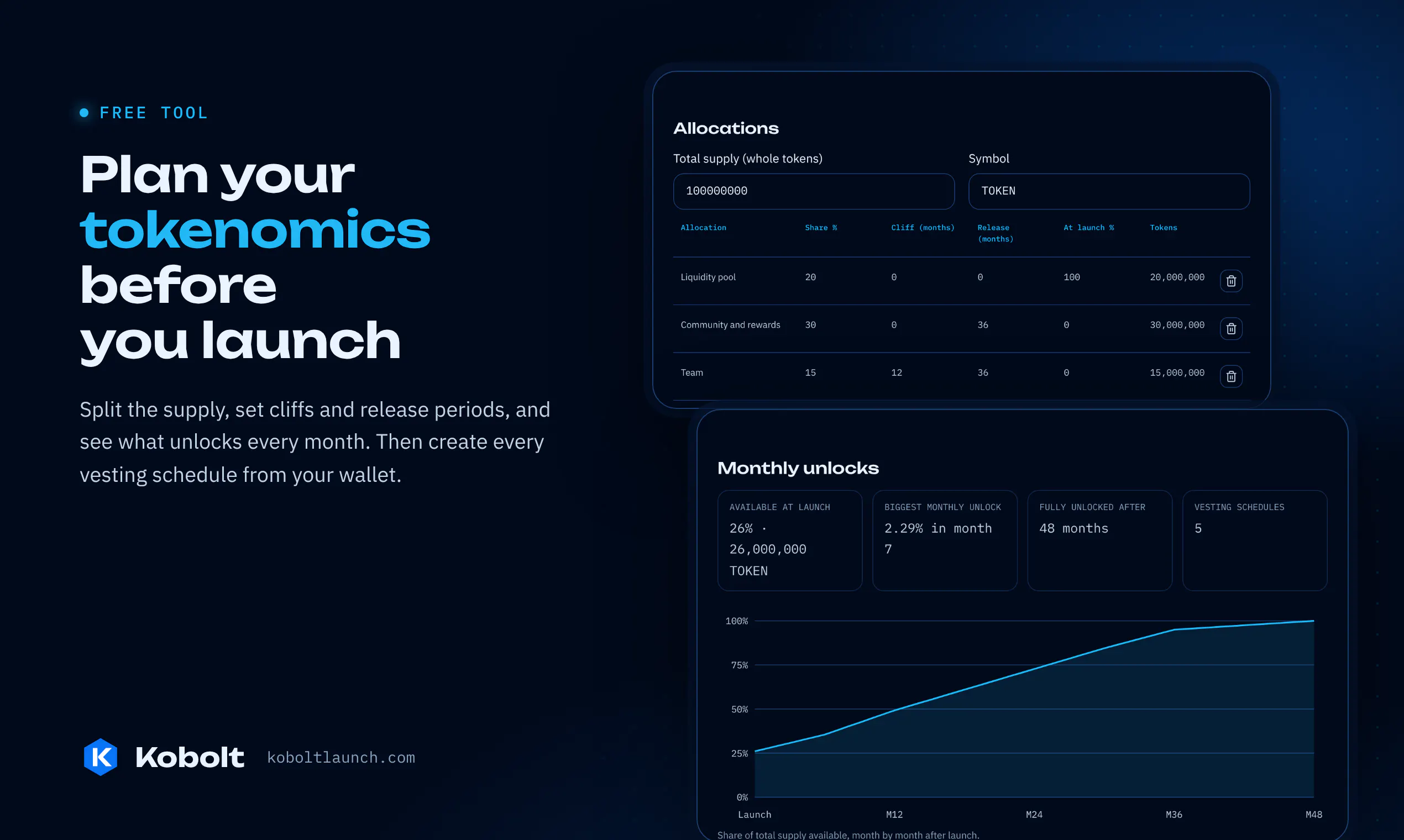 • FREE TOOL

Plan your tokenomics before you launch

Split the supply, set cliffs and release periods, and see what unlocks every month. Then create every vesting schedule from your wallet.

Kobolt koboltlaunch.com

Allocations

Total supply (whole tokens)
100000000

Symbol
TOKEN

| Allocation | Share % | Cliff (months) | Release (months) | At launch % | Tokens |
|---|---|---|---|---|---|
| Liquidity pool | 20 | 0 | 0 | 100 | 20,000,000 |
| Community and rewards | 30 | 0 | 36 | 0 | 30,000,000 |
| Team | 15 | 12 | 36 | 0 | 15,000,000 |

Monthly unlocks

AVAILABLE AT LAUNCH
26% · 26,000,000 TOKEN

BIGGEST MONTHLY UNLOCK
2.29% in month 7

FULLY UNLOCKED AFTER
48 months

VESTING SCHEDULES
5

100%
75%
50%
25%
0%
Launch
M12
M24
M36
M48

Share of total supply available, month by month after launch.